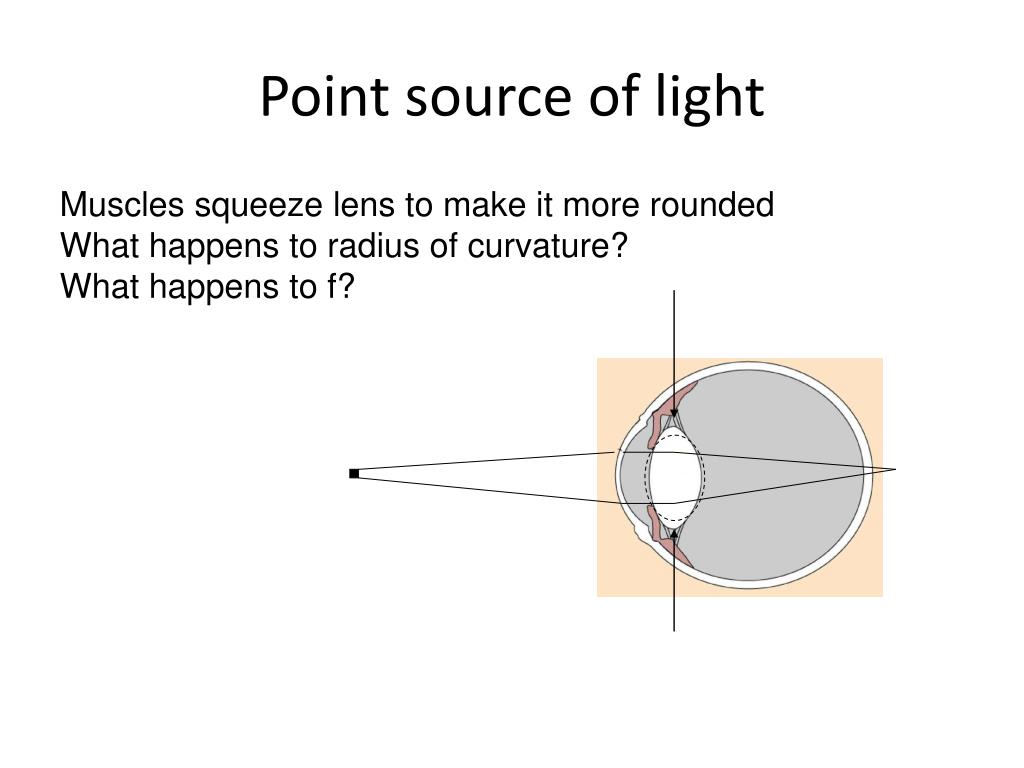 Point source of light

Muscles squeeze lens to make it more rounded
What happens to radius of curvature?
What happens to f?